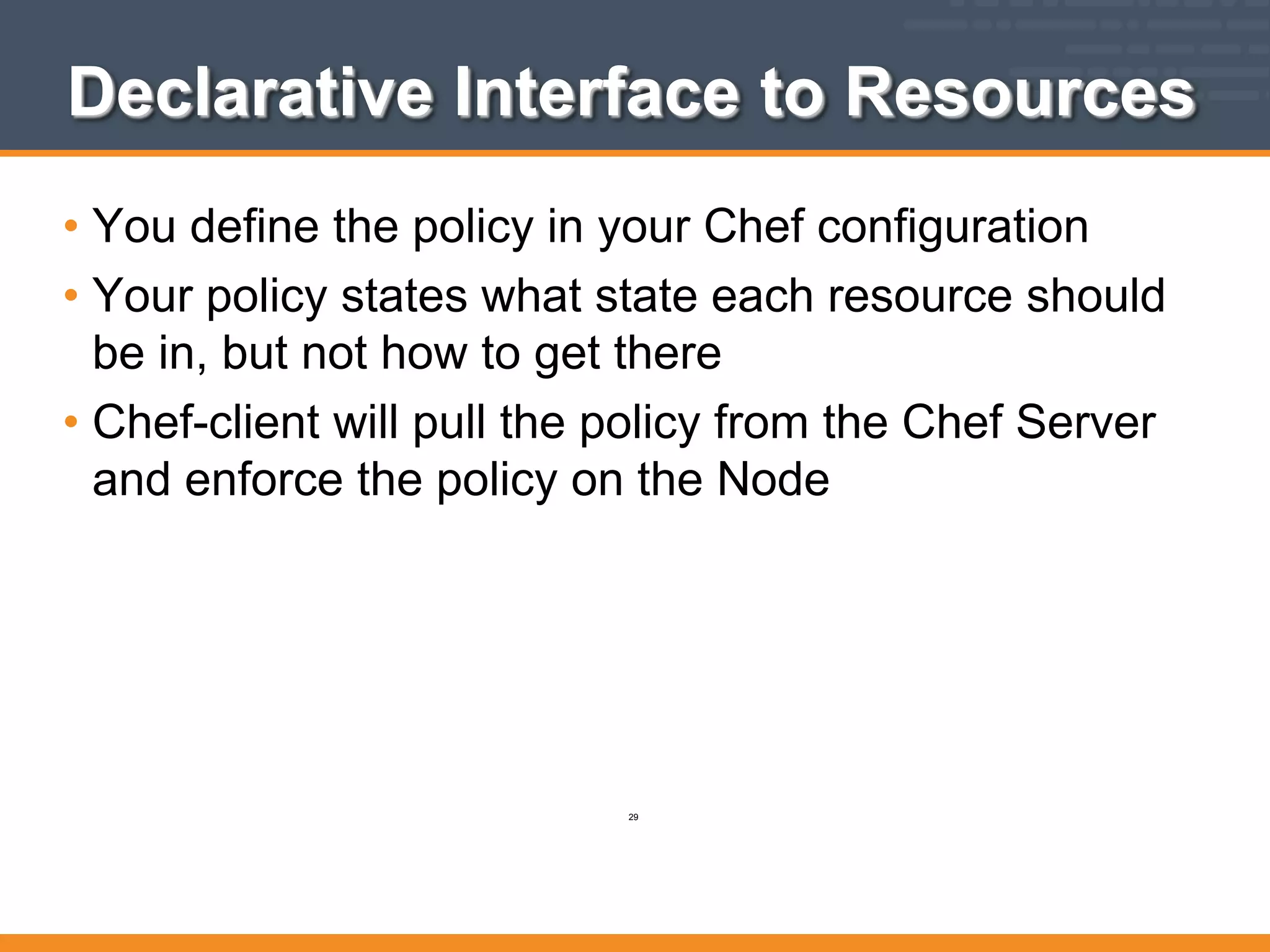 Declarative Interface to Resources

• You define the policy in your Chef configuration

• Your policy states what state each resource should be in, but not how to get there

• Chef-client will pull the policy from the Chef Server and enforce the policy on the Node

29